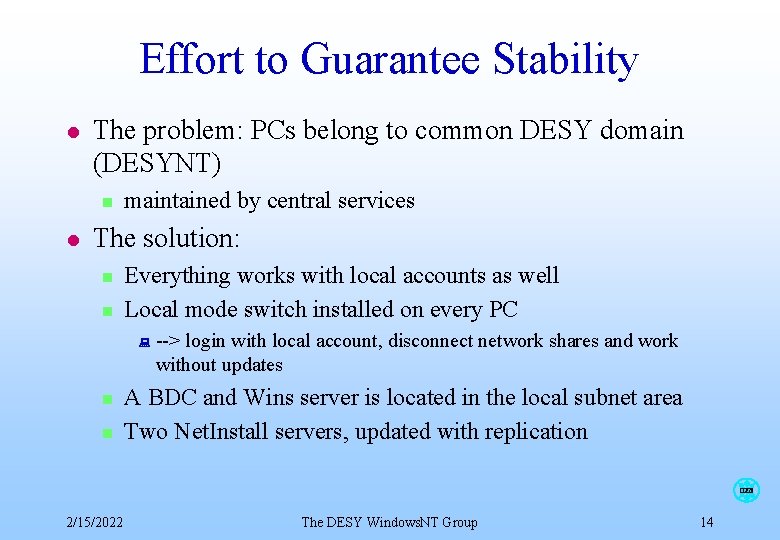 Effort to Guarantee Stability

The problem: PCs belong to common DESY domain (DESYNT)

maintained by central services

The solution:

Everything works with local accounts as well

Local mode switch installed on every PC

--> login with local account, disconnect network shares and work without updates

A BDC and Wins server is located in the local subnet area

Two NetInstall servers, updated with replication

2/15/2022

The DESY WindowsNT Group

14